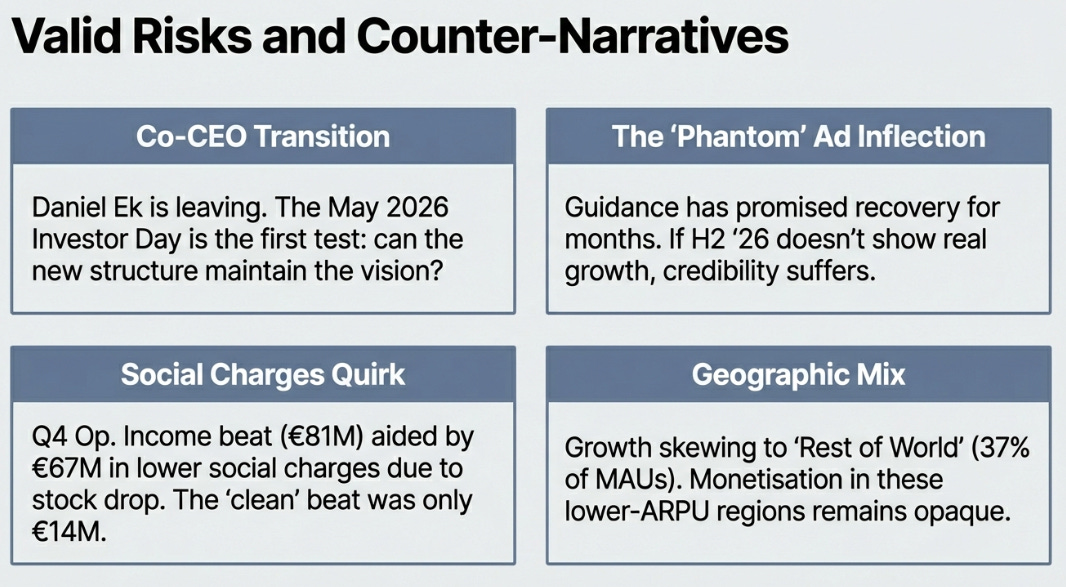 Valid Risks and Counter-Narratives

Co-CEO Transition

Daniel Ek is leaving. The May 2026 Investor Day is the first test: can the new structure maintain the vision?

The 'Phantom' Ad Inflection

Guidance has promised recovery for months. If H2 '26 doesn't show real growth, credibility suffers.

Social Charges Quirk

Q4 Op. Income beat (€81M) aided by €67M in lower social charges due to stock drop. The 'clean' beat was only €14M.

Geographic Mix

Growth skewing to 'Rest of World' (37% of MAUs). Monetisation in these lower-ARPU regions remains opaque.